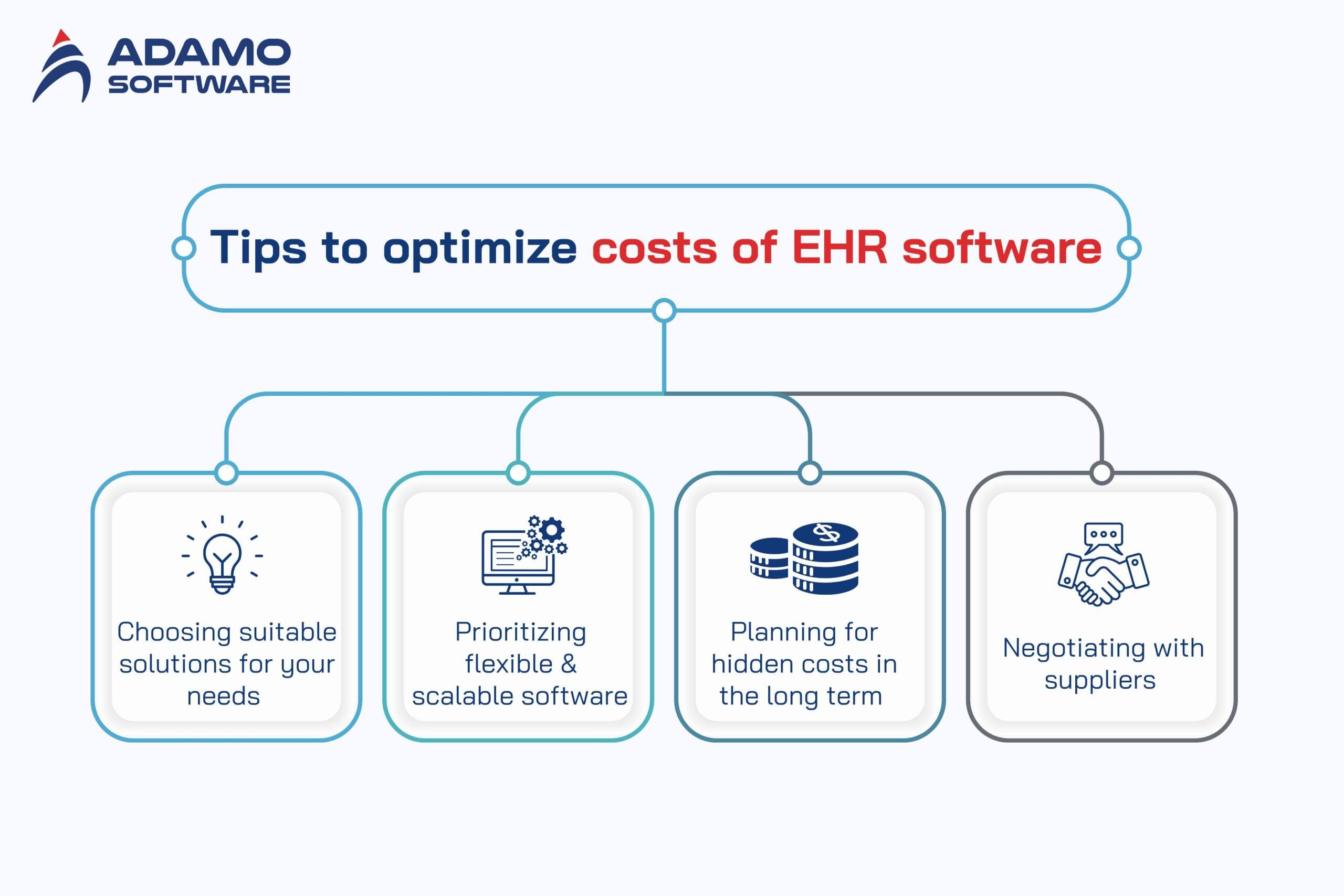 ADAMO SOFTWARE

Tips to optimize costs of EHR software

Choosing suitable solutions for your needs

Prioritizing flexible & scalable software

Planning for hidden costs in the long term

Negotiating with suppliers